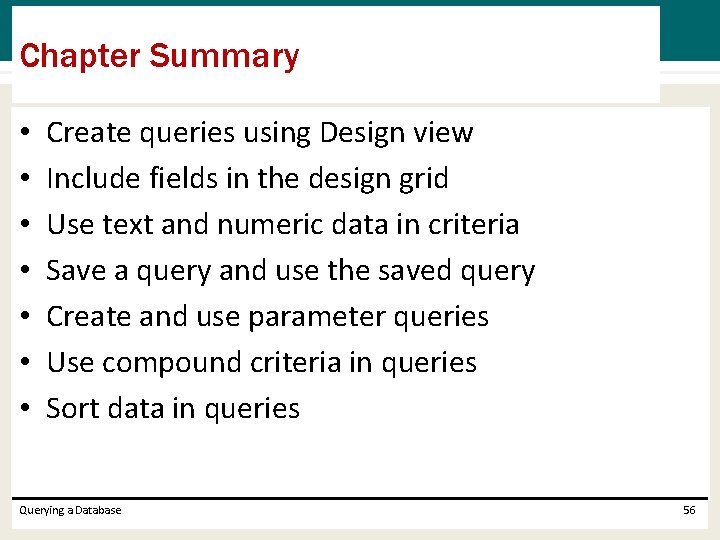 Chapter Summary

• Create queries using Design view
• Include fields in the design grid
• Use text and numeric data in criteria
• Save a query and use the saved query
• Create and use parameter queries
• Use compound criteria in queries
• Sort data in queries

Querying a Database

56